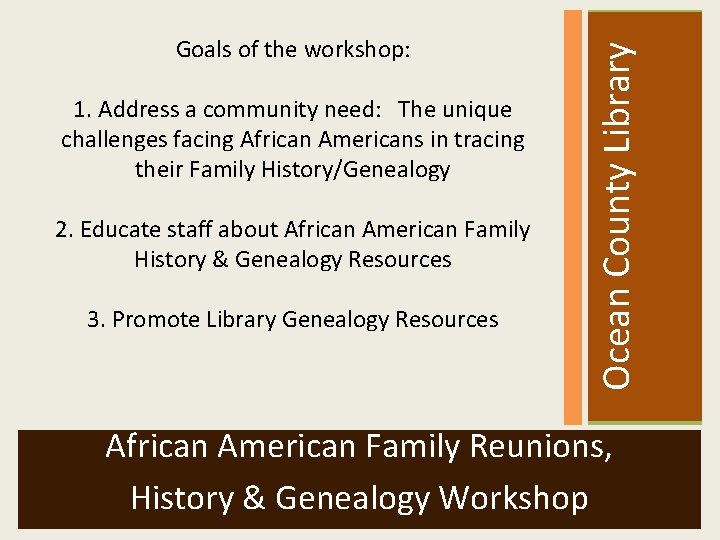 Goals of the workshop:

1. Address a community need: The unique challenges facing African Americans in tracing their Family History/Genealogy

2. Educate staff about African American Family History & Genealogy Resources

3. Promote Library Genealogy Resources

Ocean County Library

African American Family Reunions, History & Genealogy Workshop